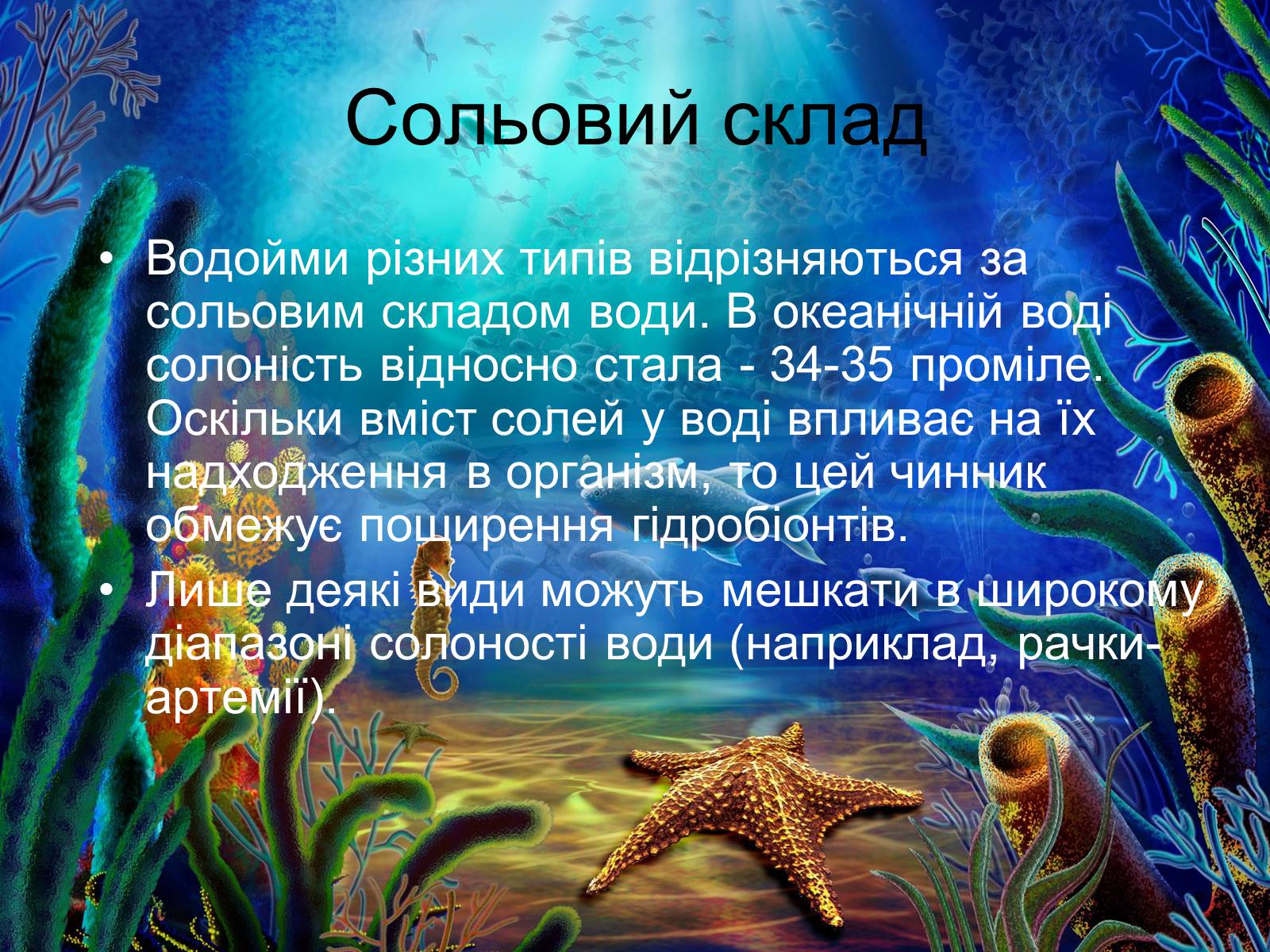 Сольовий склад

• Водойми різних типів відрізняються за сольовим складом води. В океанічній воді солоність відносно стала - 34-35 проміле. Оскільки вміст солей у воді впливає на їх надходження в організм, то цей чинник обмежує поширення гідробіонтів.

• Лише деякі види можуть мешкати в широкому діапазоні солоності води (наприклад, рачки-артемії).